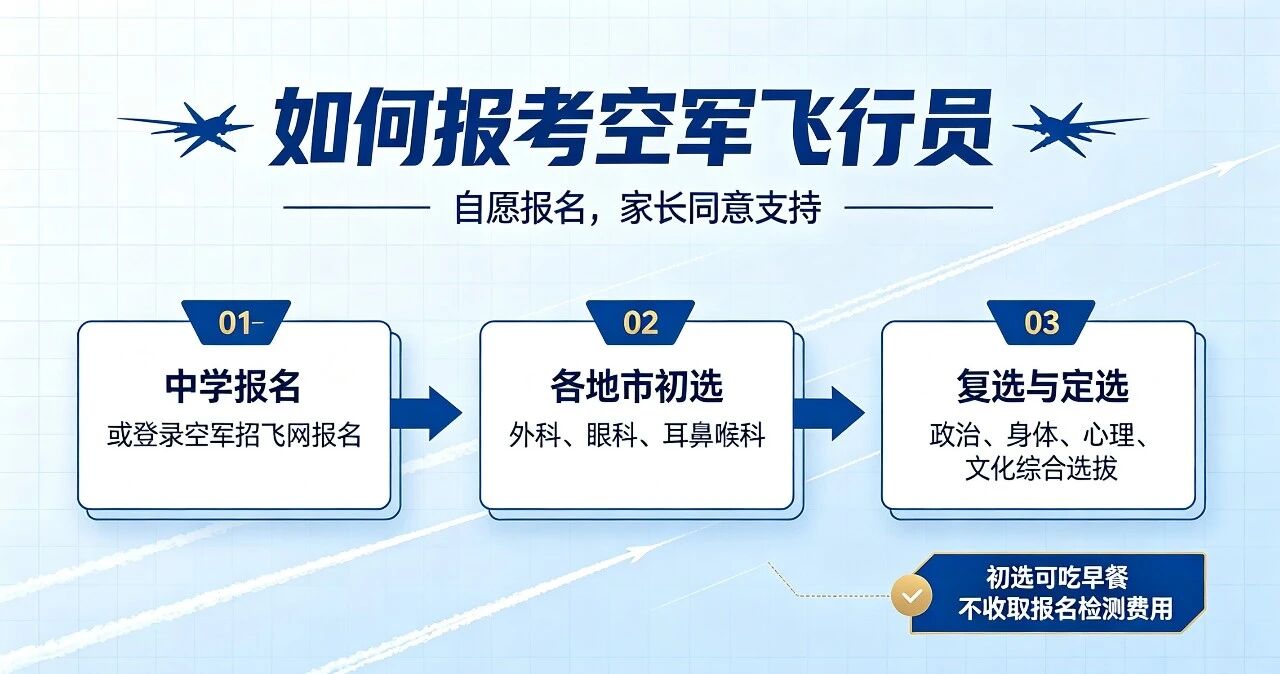 如何报考空军飞行员

自愿报名，家长同意支持

01-

中学报名

或登录空军招飞网报名

02

各地市初选

外科、眼科、耳鼻喉科

03

复选与定选

政治、身体、心理、文化综合选拔

初选可吃早餐
不收取报名检测费用